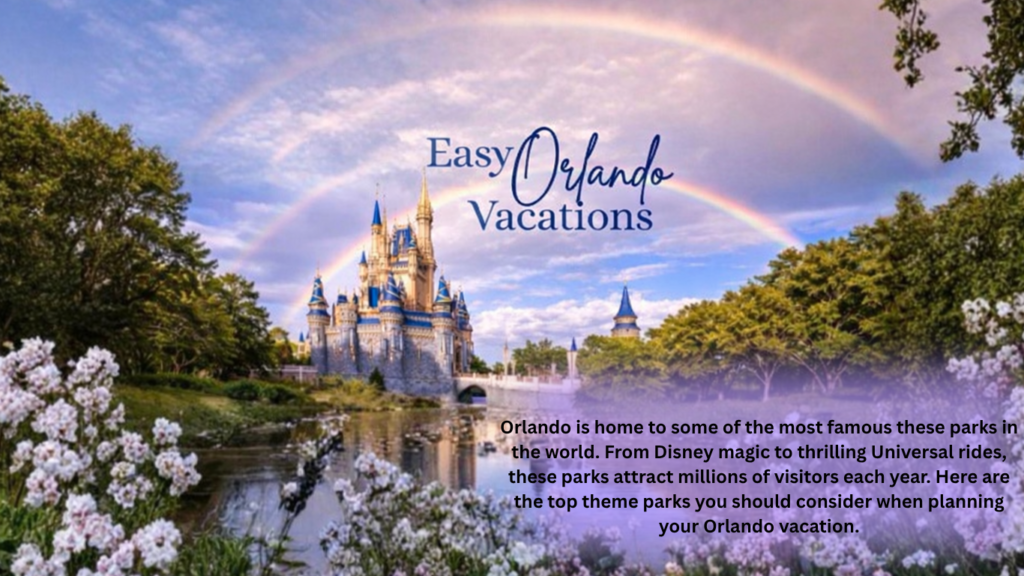 Easy Orlando Vacations

Orlando is home to some of the most famous these parks in the world. From Disney magic to thrilling Universal rides, these parks attract millions of visitors each year. Here are the top theme parks you should consider when planning your Orlando vacation.